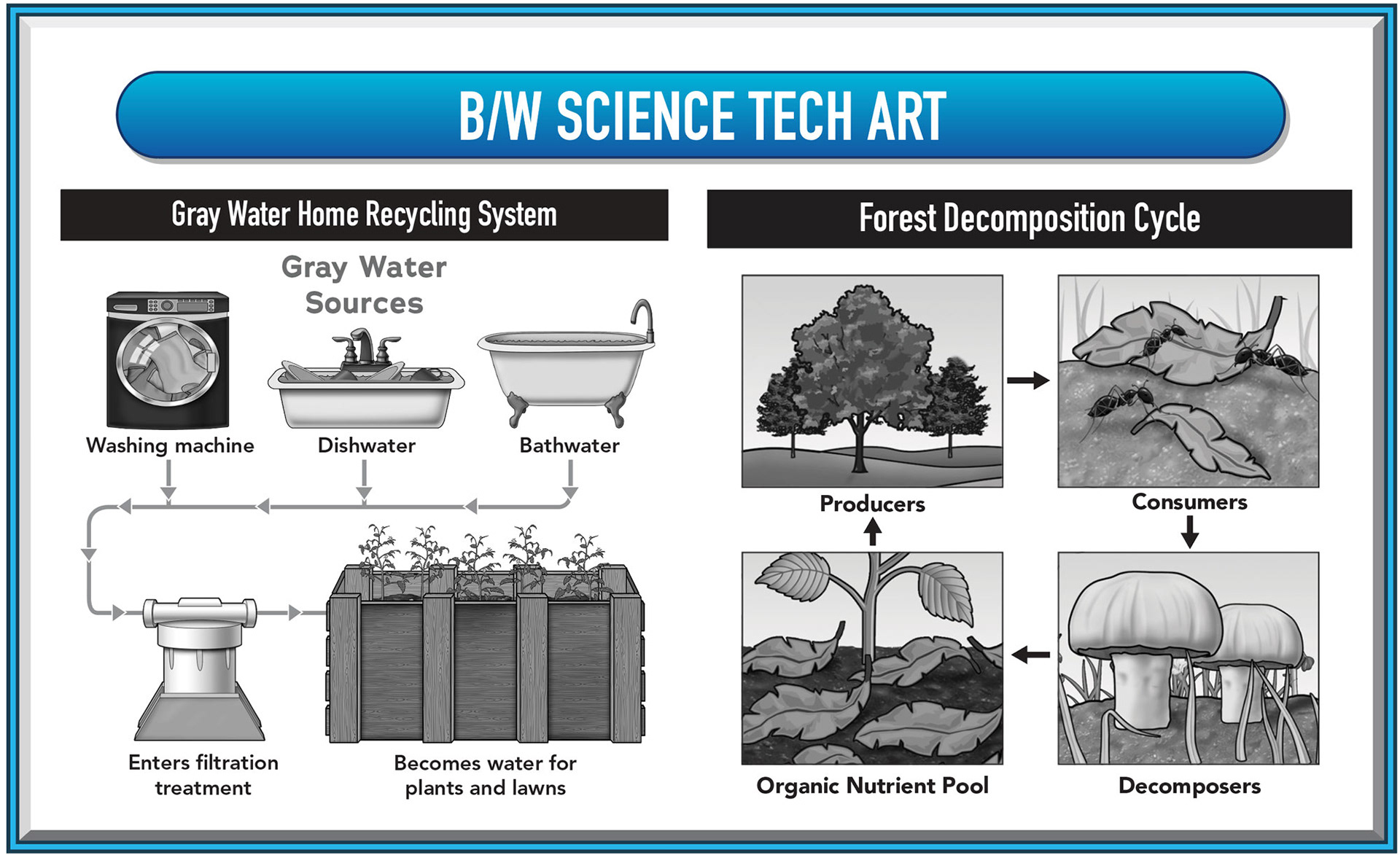 B/W SCIENCE TECH ART

Gray Water Home Recycling System

Gray Water Sources

Washing machine

Dishwater

Bathwater

Enters filtration treatment

Becomes water for plants and lawns

Forest Decomposition Cycle

Producers

Consumers

Decomposers

Organic Nutrient Pool